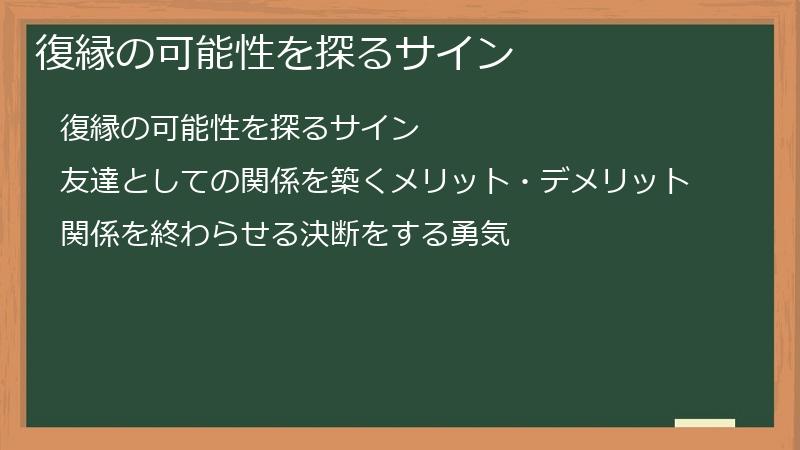 復縁の可能性を探るサイン

復縁の可能性を探るサイン

友達としての関係を築くメリット・デメリット

関係を終わらせる決断をする勇気